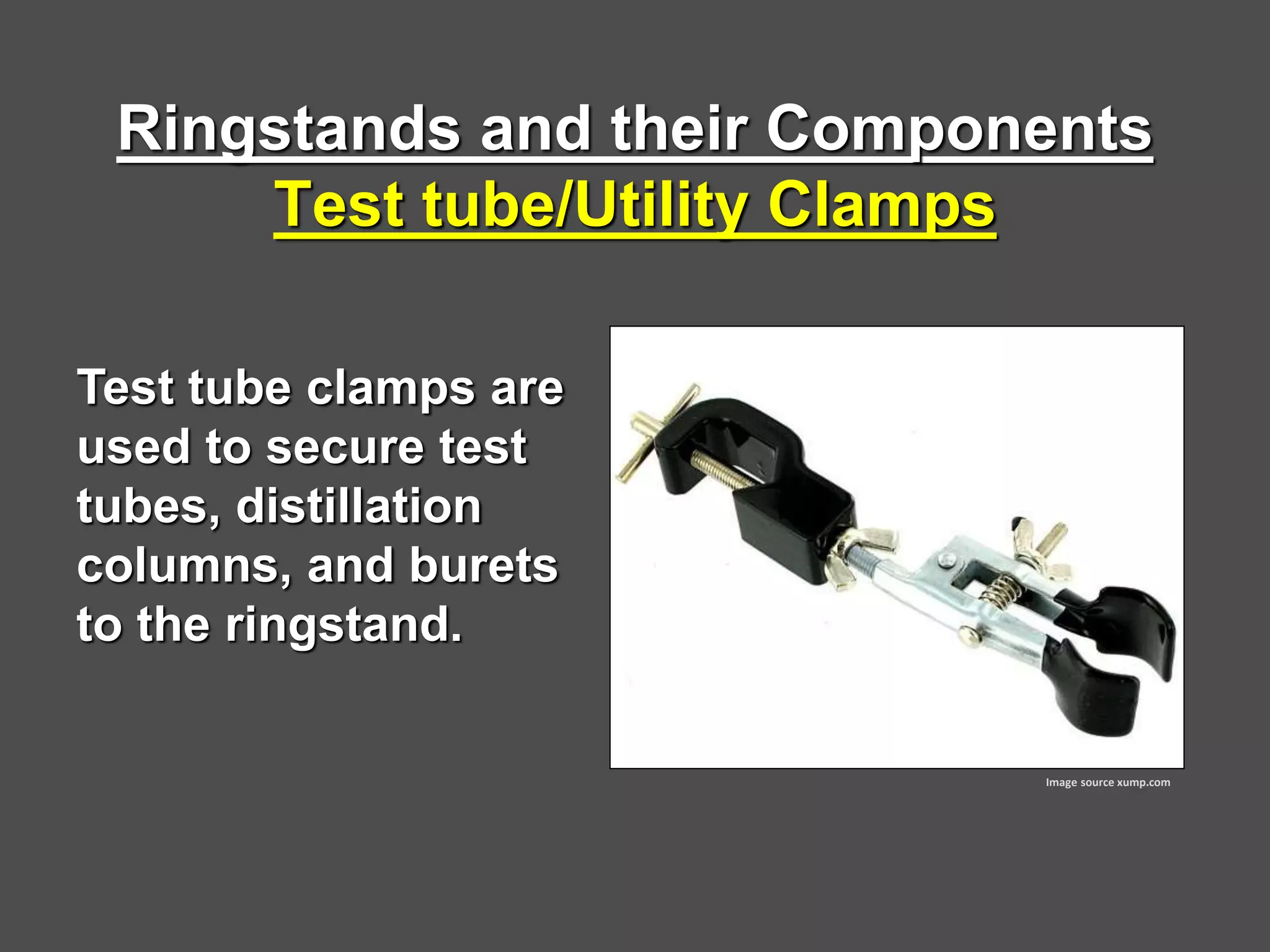 Ringstands and their Components
Test tube/Utility Clamps

Test tube clamps are used to secure test tubes, distillation columns, and burets to the ringstand.

Image source xump.com